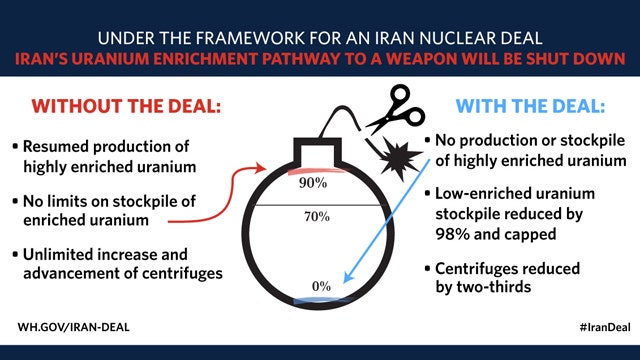 UNDER THE FRAMEWORK FOR AN IRAN NUCLEAR DEAL
IRAN'S URANIUM ENRICHMENT PATHWAY TO A WEAPON WILL BE SHUT DOWN

WITHOUT THE DEAL:

• Resumed production of highly enriched uranium

• No limits on stockpile of enriched uranium

• Unlimited increase and advancement of centrifuges

90%

70%

0%

WITH THE DEAL:

• No production or stockpile of highly enriched uranium

• Low-enriched uranium stockpile reduced by 98% and capped

• Centrifuges reduced by two-thirds

WH.GOV/IRAN-DEAL

#IranDeal